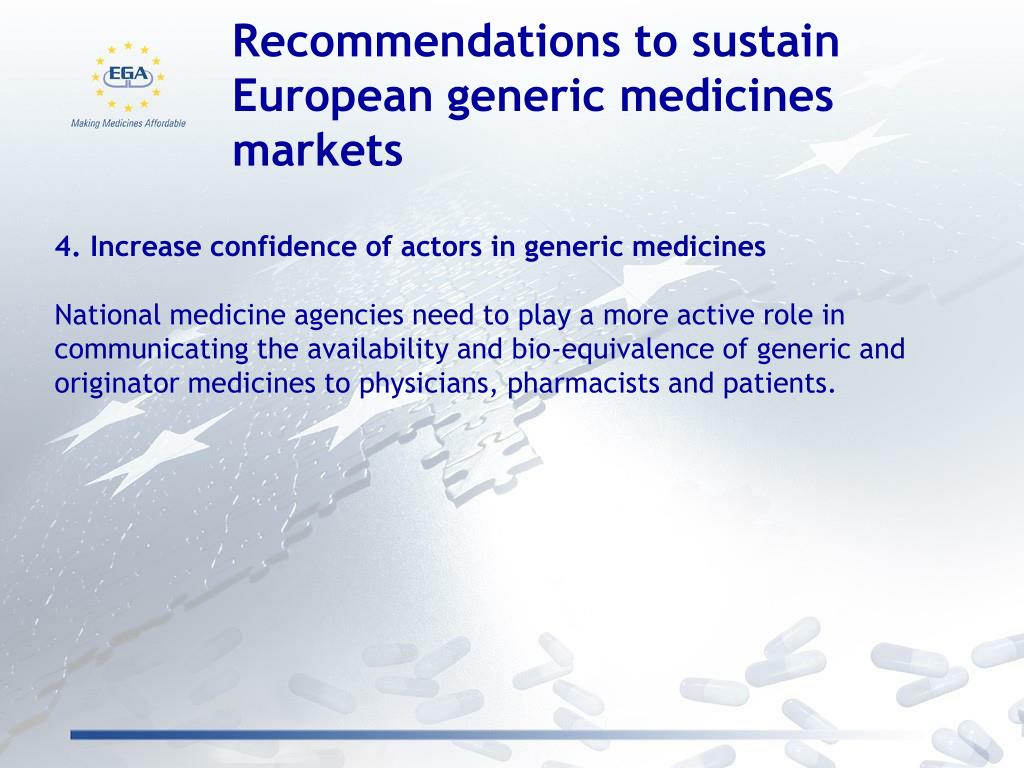 EGA
Making Medicines Affordable

Recommendations to sustain European generic medicines markets

4. Increase confidence of actors in generic medicines

National medicine agencies need to play a more active role in communicating the availability and bio-equivalence of generic and originator medicines to physicians, pharmacists and patients.